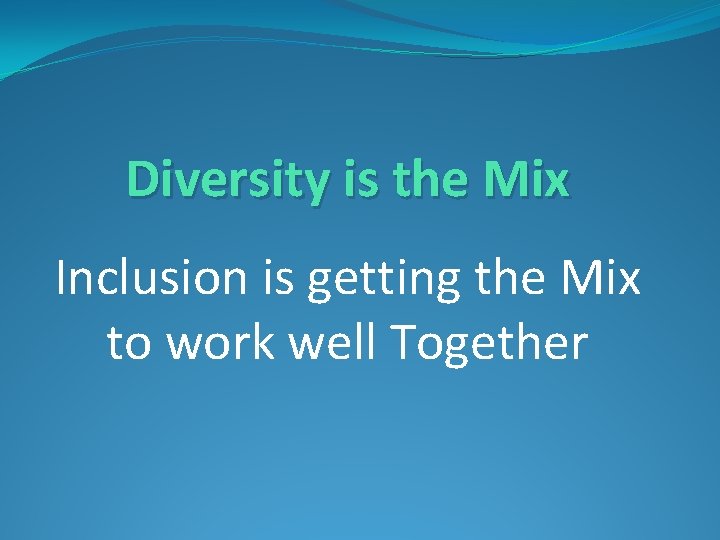 Diversity is the Mix

Inclusion is getting the Mix to work well Together